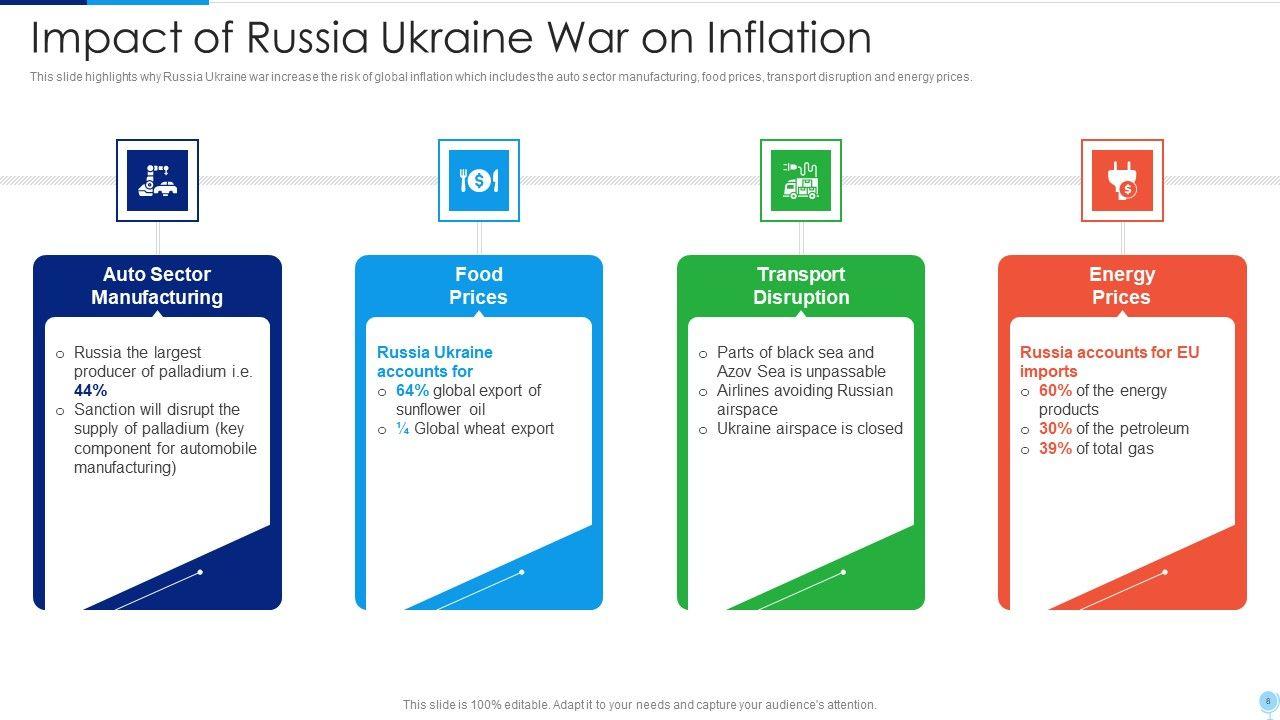 Impact of Russia Ukraine War on Inflation

This slide highlights why Russia Ukraine war increase the risk of global inflation which includes the auto sector manufacturing, food prices, transport disruption and energy prices.

Auto Sector Manufacturing

o Russia the largest producer of palladium i.e. 44%
o Sanction will disrupt the supply of palladium (key component for automobile manufacturing)

Food Prices

Russia Ukraine accounts for
o 64% global export of sunflower oil
o ¼ Global wheat export

Transport Disruption

o Parts of black sea and Azov Sea is unpassable
o Airlines avoiding Russian airspace
o Ukraine airspace is closed

Energy Prices

Russia accounts for EU imports
o 60% of the energy products
o 30% of the petroleum
o 39% of total gas

This slide is 100% editable. Adapt it to your needs and capture your audience's attention.

8